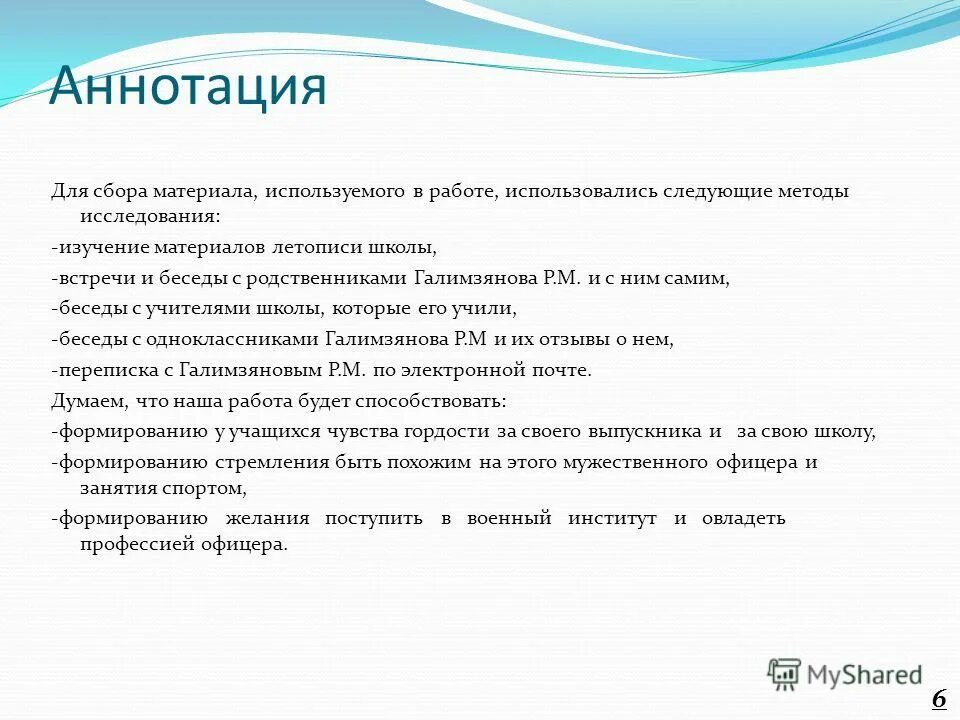 Аннотация

Для сбора материала, используемого в работе, использовались следующие методы исследования:

-изучение материалов летописи школы,

-встречи и беседы с родственниками Галимзянова Р.М. и с ним самим,

-беседы с учителями школы, которые его учили,

-беседы с одноклассниками Галимзянова Р.М и их отзывы о нем,

-переписка с Галимзяновым Р.М. по электронной почте.

Думаем, что наша работа будет способствовать:

-формированию у учащихся чувства гордости за своего выпускника и за свою школу,

-формированию стремления быть похожим на этого мужественного офицера и занятия спортом,

-формированию желания поступить в военный институт и овладеть профессией офицера.

MyShared

6